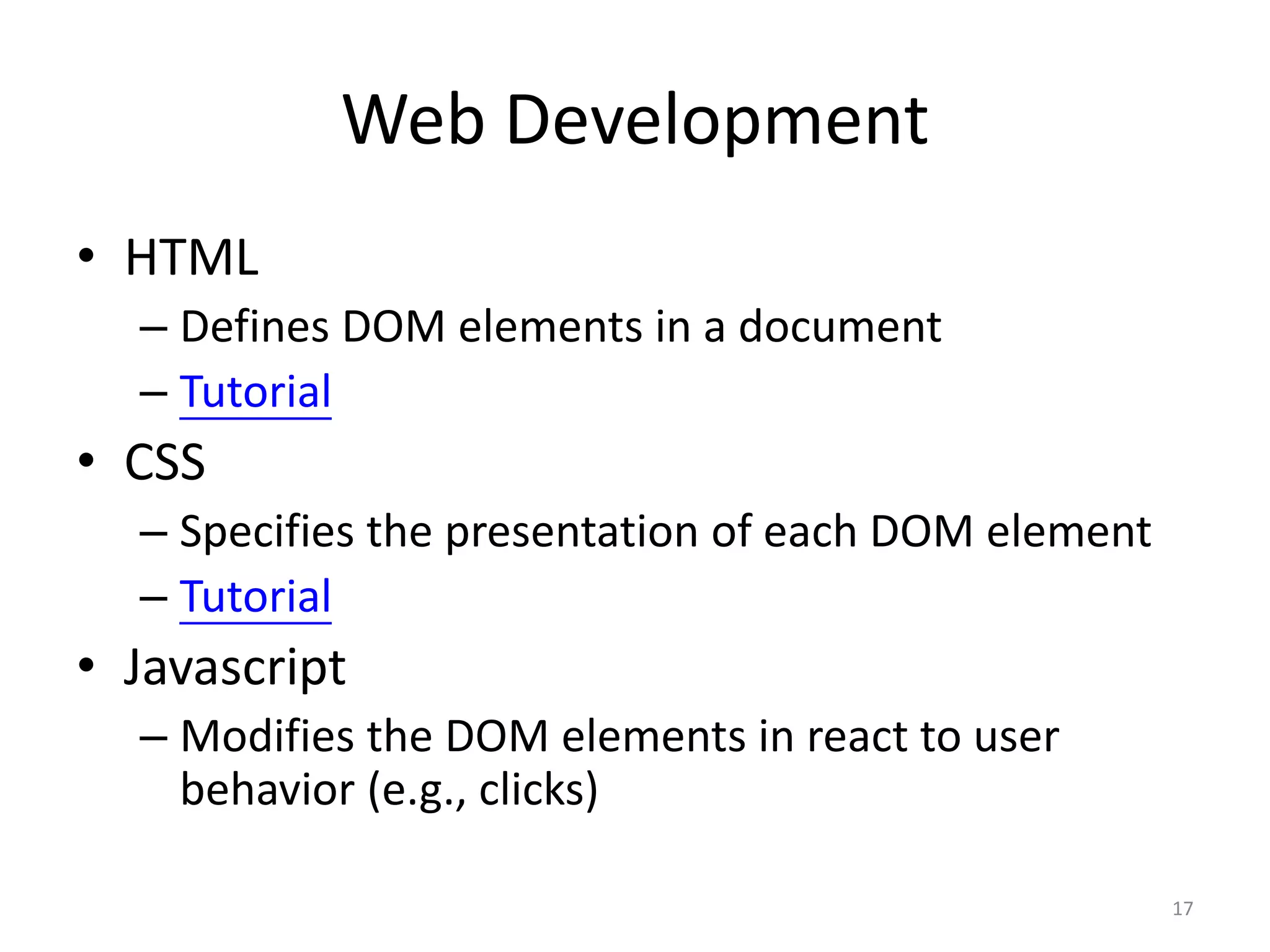 Web Development

• HTML
  – Defines DOM elements in a document
  – Tutorial
• CSS
  – Specifies the presentation of each DOM element
  – Tutorial
• Javascript
  – Modifies the DOM elements in react to user behavior (e.g., clicks)

17